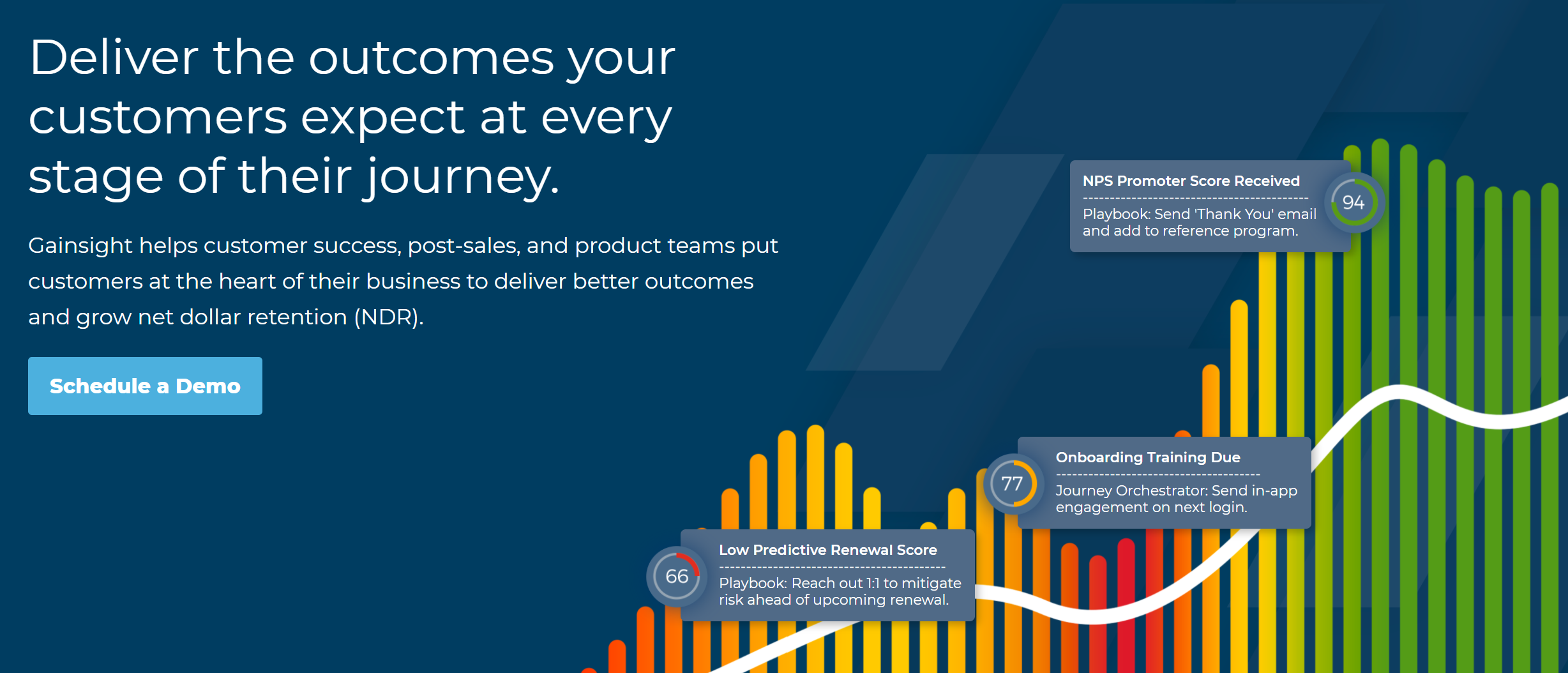 Deliver the outcomes your customers expect at every stage of their journey.

Gainsight helps customer success, post-sales, and product teams put customers at the heart of their business to deliver better outcomes and grow net dollar retention (NDR).

Schedule a Demo

NPS Promoter Score Received
Playbook: Send 'Thank You' email and add to reference program.
94

77
Onboarding Training Due
Journey Orchestrator: Send in-app engagement on next login.

66
Low Predictive Renewal Score
Playbook: Reach out 1:1 to mitigate risk ahead of upcoming renewal.